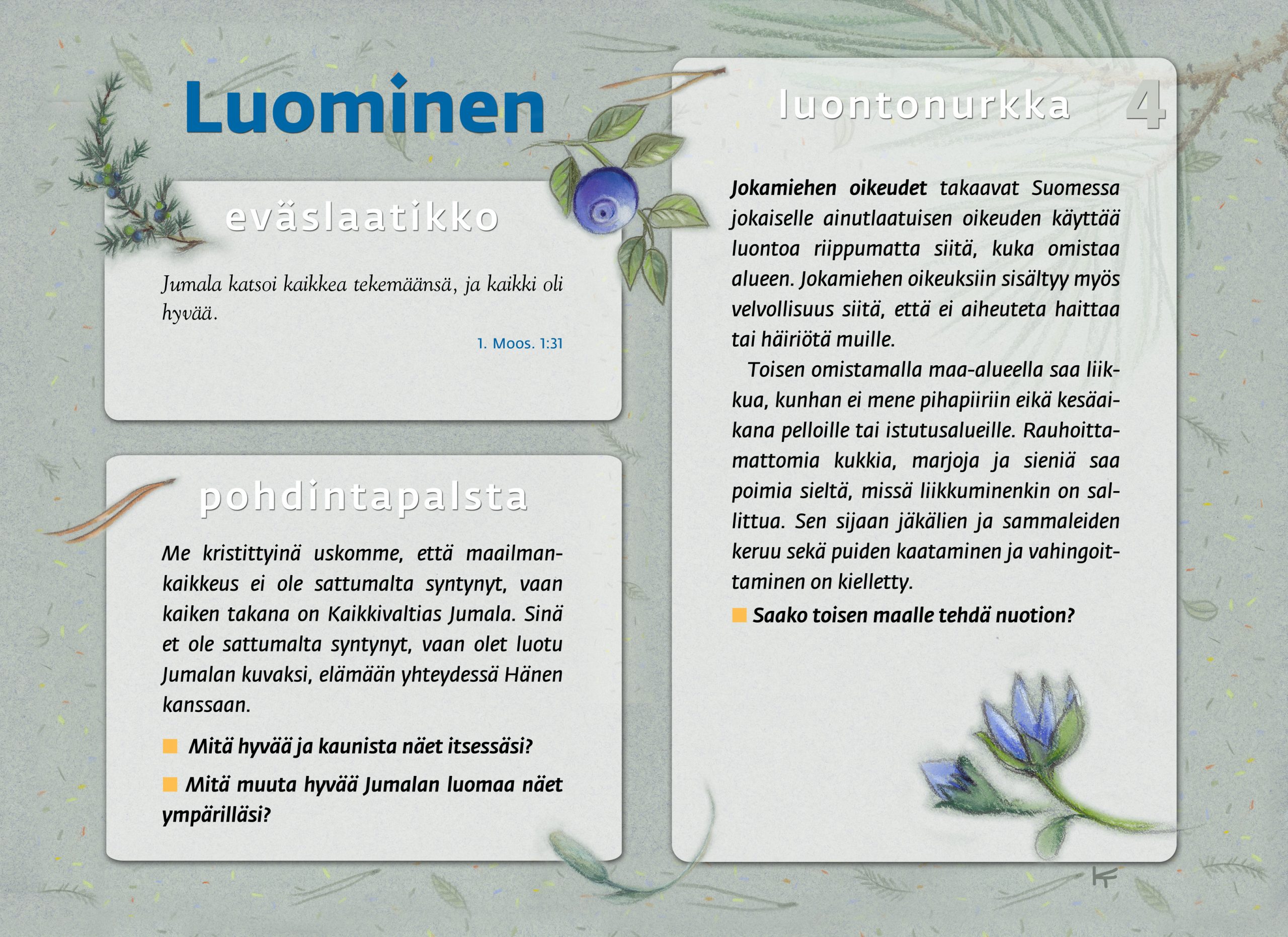 Luominen

eväslaatikko

Jumala katsoi kaikkea tekemäänsä, ja kaikki oli hyvää.

1. Moos. 1:31

pohdintapalsta

Me kristittyinä uskomme, että maailmankaikkeus ei ole sattumalta syntynyt, vaan kaiken takana on Kaikkivaltias Jumala. Sinä et ole sattumalta syntynyt, vaan olet luotu Jumalan kuvaksi, elämään yhteydessä Hänen kanssaan.

Mitä hyvää ja kaunista näet itsessäsi?

Mitä muuta hyvää Jumalan luomaa näet ympärilläsi?

luontonurkka

4

Jokamiehen oikeudet takaavat Suomessa jokaiselle ainutlaatuisen oikeuden käyttää luontoa riippumatta siitä, kuka omistaa alueen. Jokamiehen oikeuksiin sisältyy myös velvollisuus siitä, että ei aiheuteta haittaa tai häiriötä muille.

Toisen omistamalla maa-alueella saa liikkua, kunhan ei mene pihapiiriin eikä kesäaikana pelloille tai istutusalueille. Rauhoittamattomia kukkia, marjoja ja sieniä saa poimia sieltä, missä liikkuminenkin on sallittua. Sen sijaan jäkälien ja sammaleiden keruu sekä puiden kaataminen ja vahingoittaminen on kielletty.

Saako toisen maalle tehdä nuotion?

KF